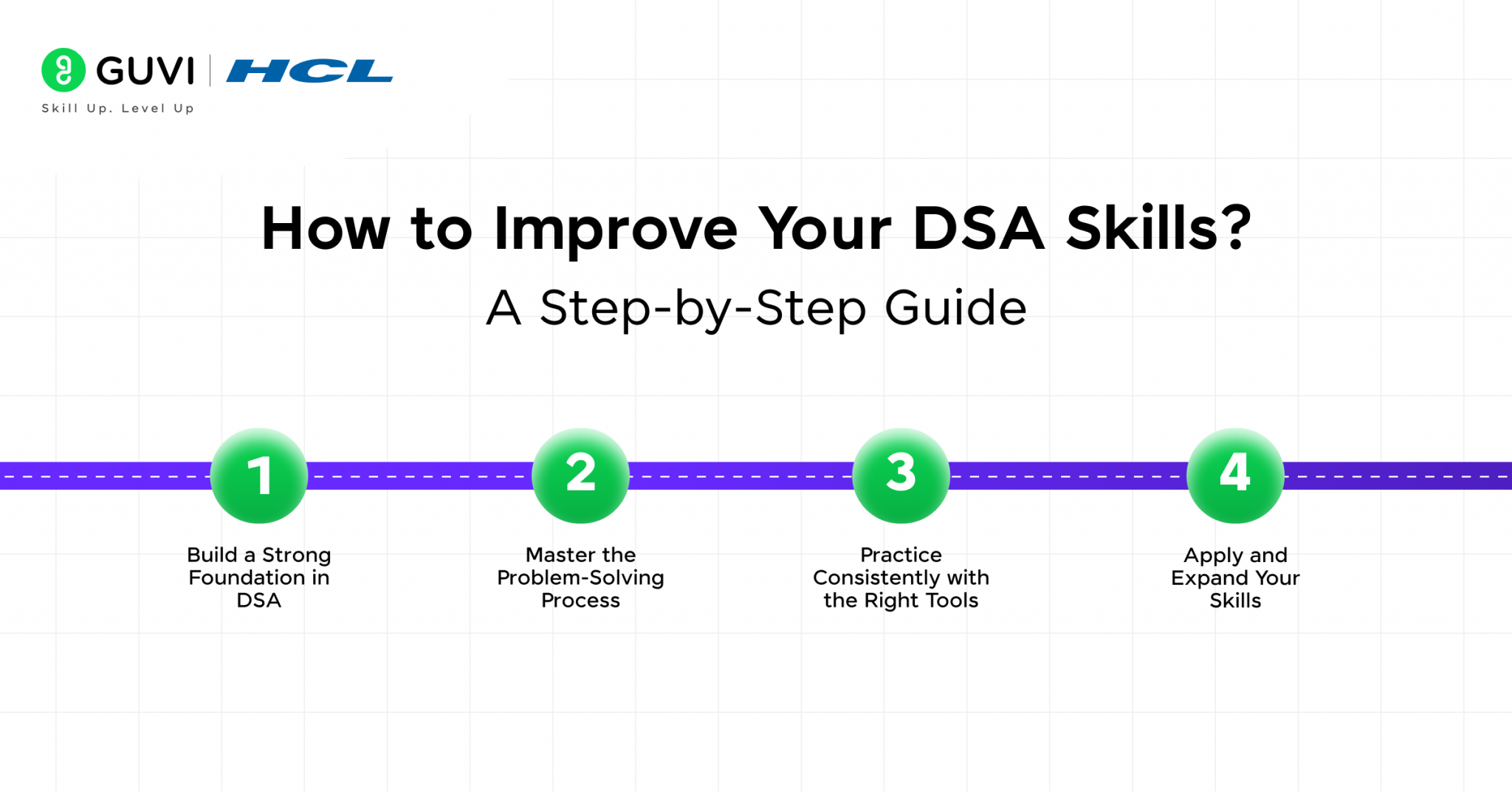 GUVI | HCL
Skill Up. Level Up

How to Improve Your DSA Skills?
A Step-by-Step Guide

1
Build a Strong Foundation in DSA

2
Master the Problem-Solving Process

3
Practice Consistently with the Right Tools

4
Apply and Expand Your Skills